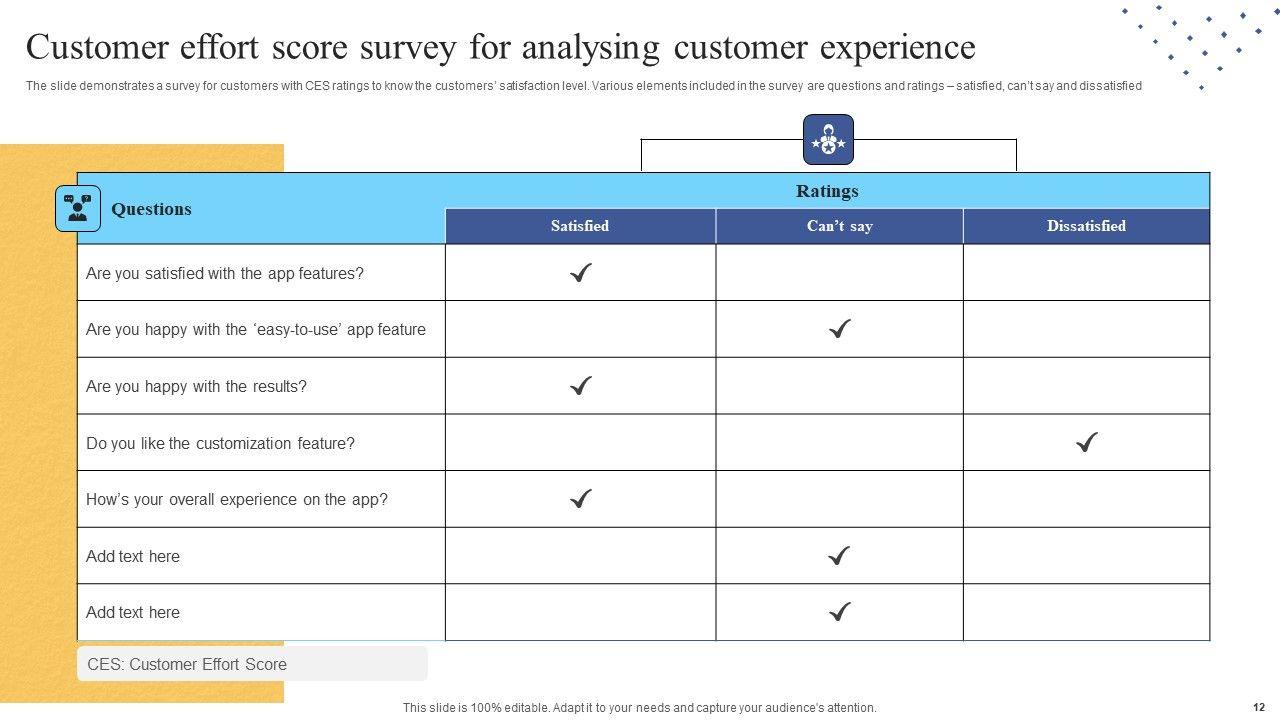 Customer effort score survey for analysing customer experience

The slide demonstrates a survey for customers with CES ratings to know the customers' satisfaction level. Various elements included in the survey are questions and ratings – satisfied, can't say and dissatisfied

| Questions | Ratings | | |
|---|---|---|---|
| | Satisfied | Can't say | Dissatisfied |
| Are you satisfied with the app features? | ✓ | | |
| Are you happy with the 'easy-to-use' app feature | | ✓ | |
| Are you happy with the results? | ✓ | | |
| Do you like the customization feature? | | | ✓ |
| How's your overall experience on the app? | ✓ | | |
| Add text here | | ✓ | |
| Add text here | | ✓ | |

CES: Customer Effort Score

This slide is 100% editable. Adapt it to your needs and capture your audience's attention.

12